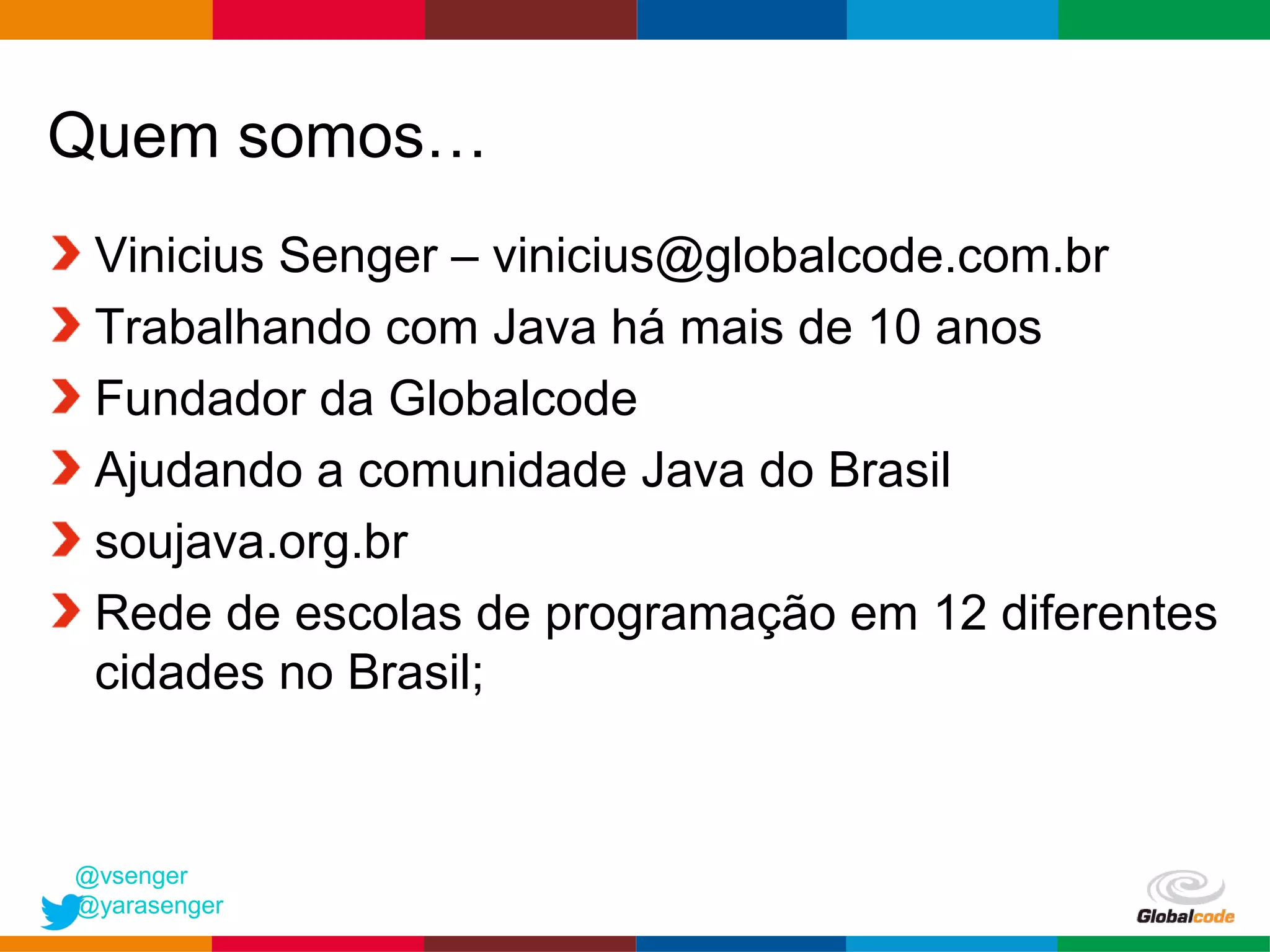 Quem somos…

Vinicius Senger – vinicius@globalcode.com.br

Trabalhando com Java há mais de 10 anos

Fundador da Globalcode

Ajudando a comunidade Java do Brasil

soujava.org.br

Rede de escolas de programação em 12 diferentes cidades no Brasil;

@vsenger
@yarasenger

Globalcode